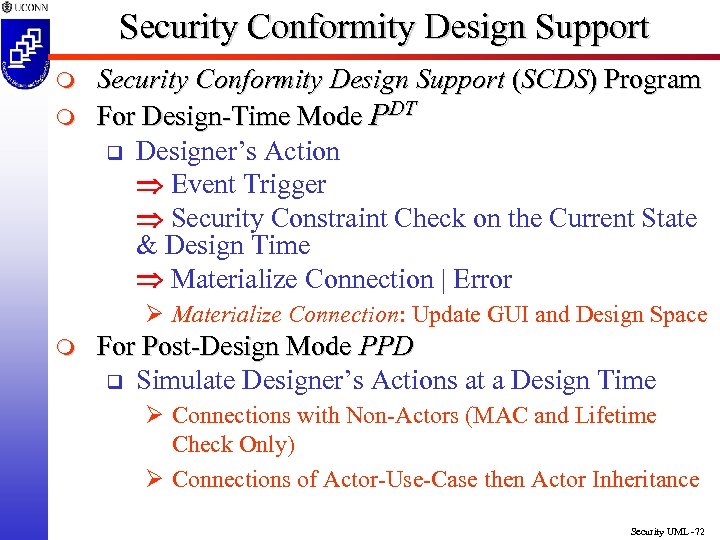 UCONN

Security Conformity Design Support

Security Conformity Design Support (SCDS) Program

For Design-Time Mode $P^{DT}$

Designer's Action

⇒ Event Trigger

⇒ Security Constraint Check on the Current State & Design Time

⇒ Materialize Connection | Error

Materialize Connection: Update GUI and Design Space

For Post-Design Mode PPD

Simulate Designer's Actions at a Design Time

Connections with Non-Actors (MAC and Lifetime Check Only)

Connections of Actor-Use-Case then Actor Inheritance

Security UML -72